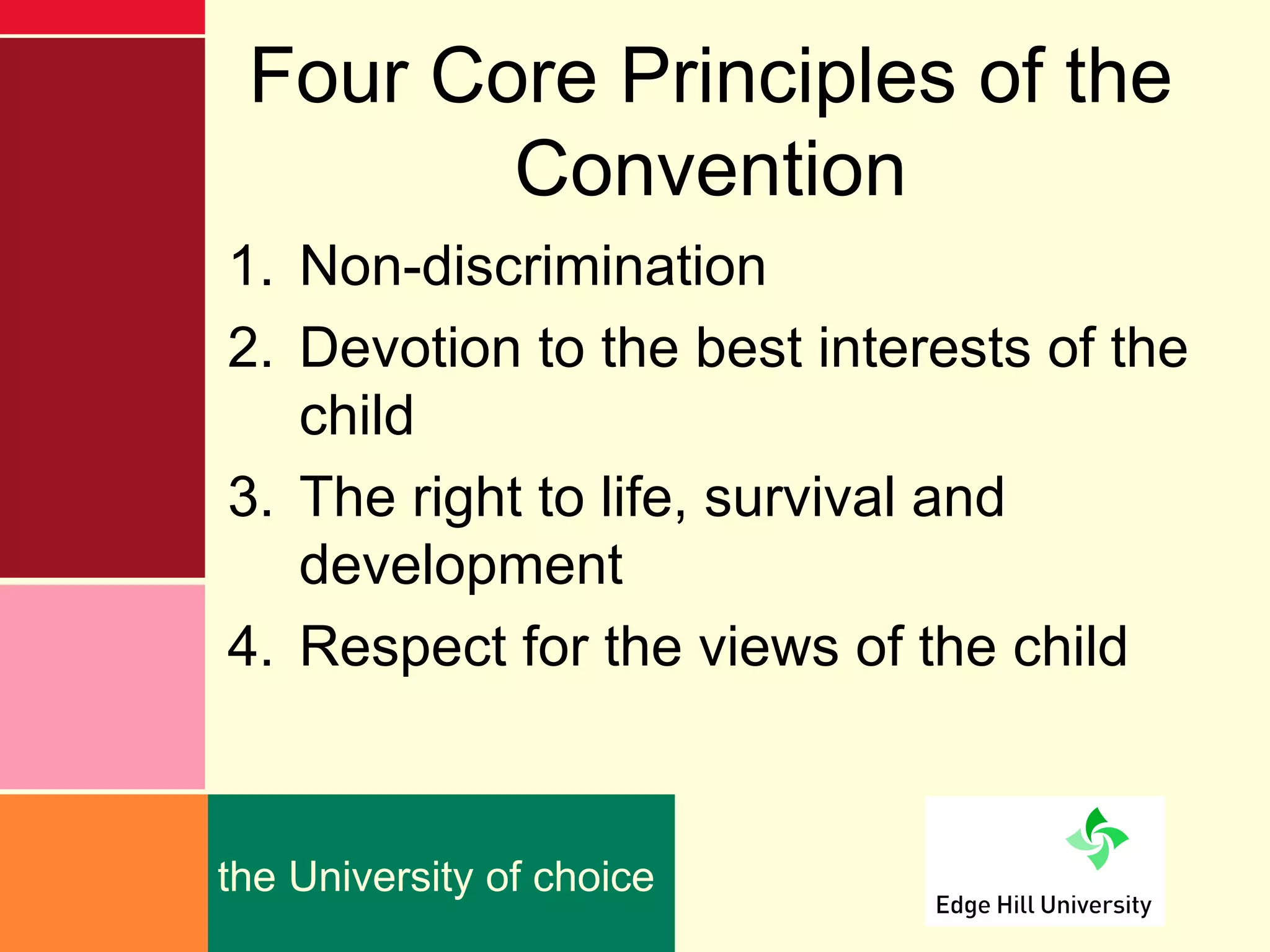 Four Core Principles of the Convention

1. Non-discrimination
2. Devotion to the best interests of the child
3. The right to life, survival and development
4. Respect for the views of the child

the University of choice

Edge Hill University